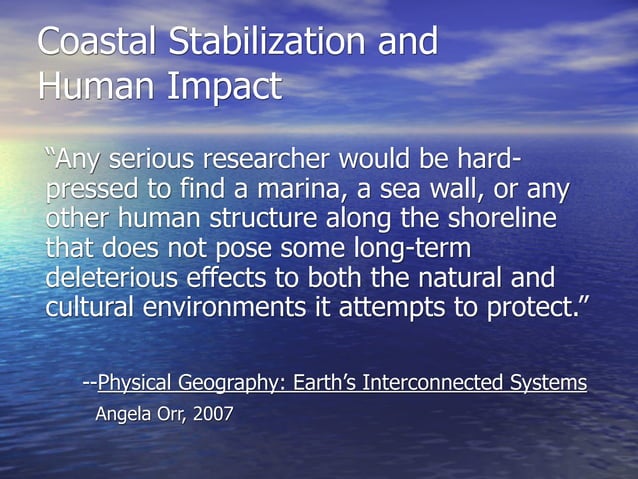 Coastal Stabilization and Human Impact

"Any serious researcher would be hard-pressed to find a marina, a sea wall, or any other human structure along the shoreline that does not pose some long-term deleterious effects to both the natural and cultural environments it attempts to protect."

--Physical Geography: Earth's Interconnected Systems

Angela Orr, 2007